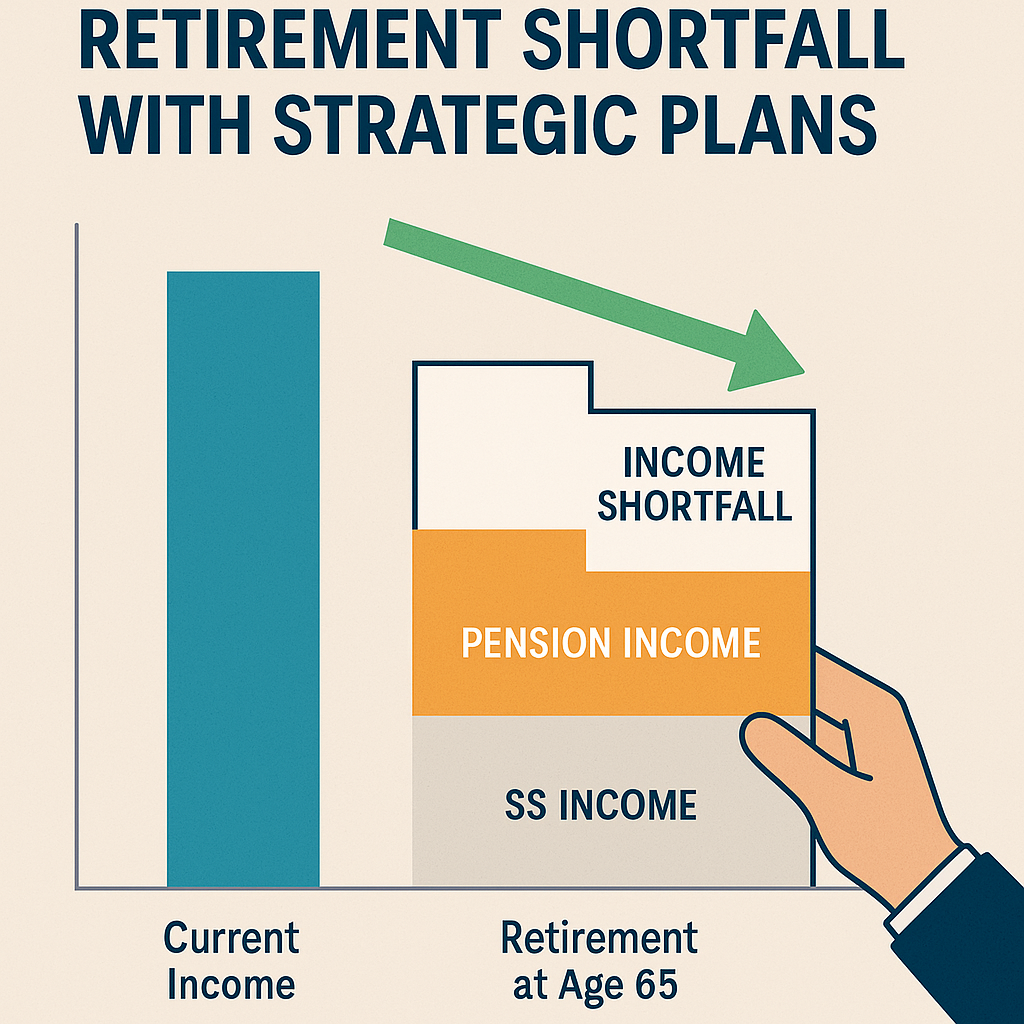 RETIREMENT SHORTFALL WITH STRATEGIC PLANS

INCOME SHORTFALL

PENSION INCOME

SS INCOME

Current Income

Retirement at Age 65